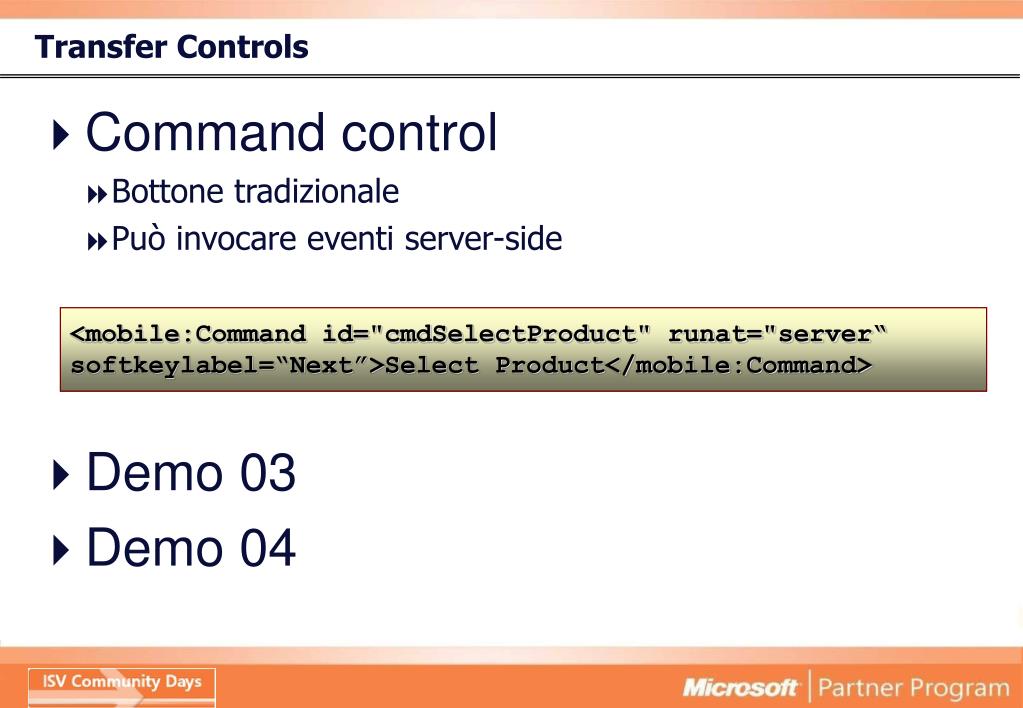 Transfer Controls

Command control

Bottone tradizionale

Può invocare eventi server-side

<mobile:Command id="cmdSelectProduct" runat="server“ softkeylabel=“Next”>Select Product</mobile:Command>

Demo 03

Demo 04

ISV Community Days

Microsoft | Partner Program